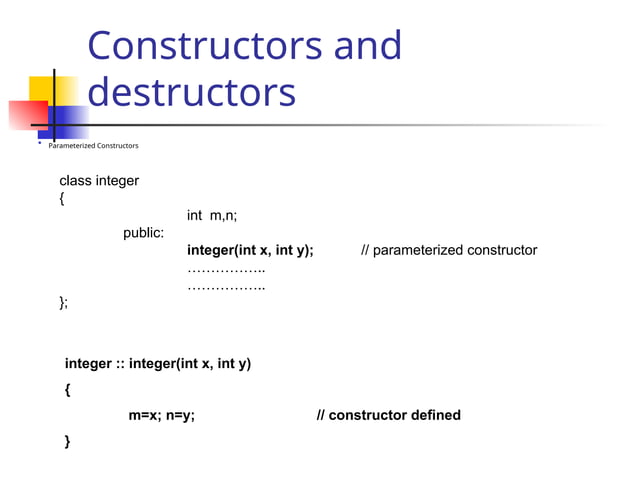 Constructors and destructors

Parameterized Constructors

class integer
{
int m,n;
public:
integer(int x, int y); // parameterized constructor
……………..
……………..
};

integer :: integer(int x, int y)
{
m=x; n=y; // constructor defined
}